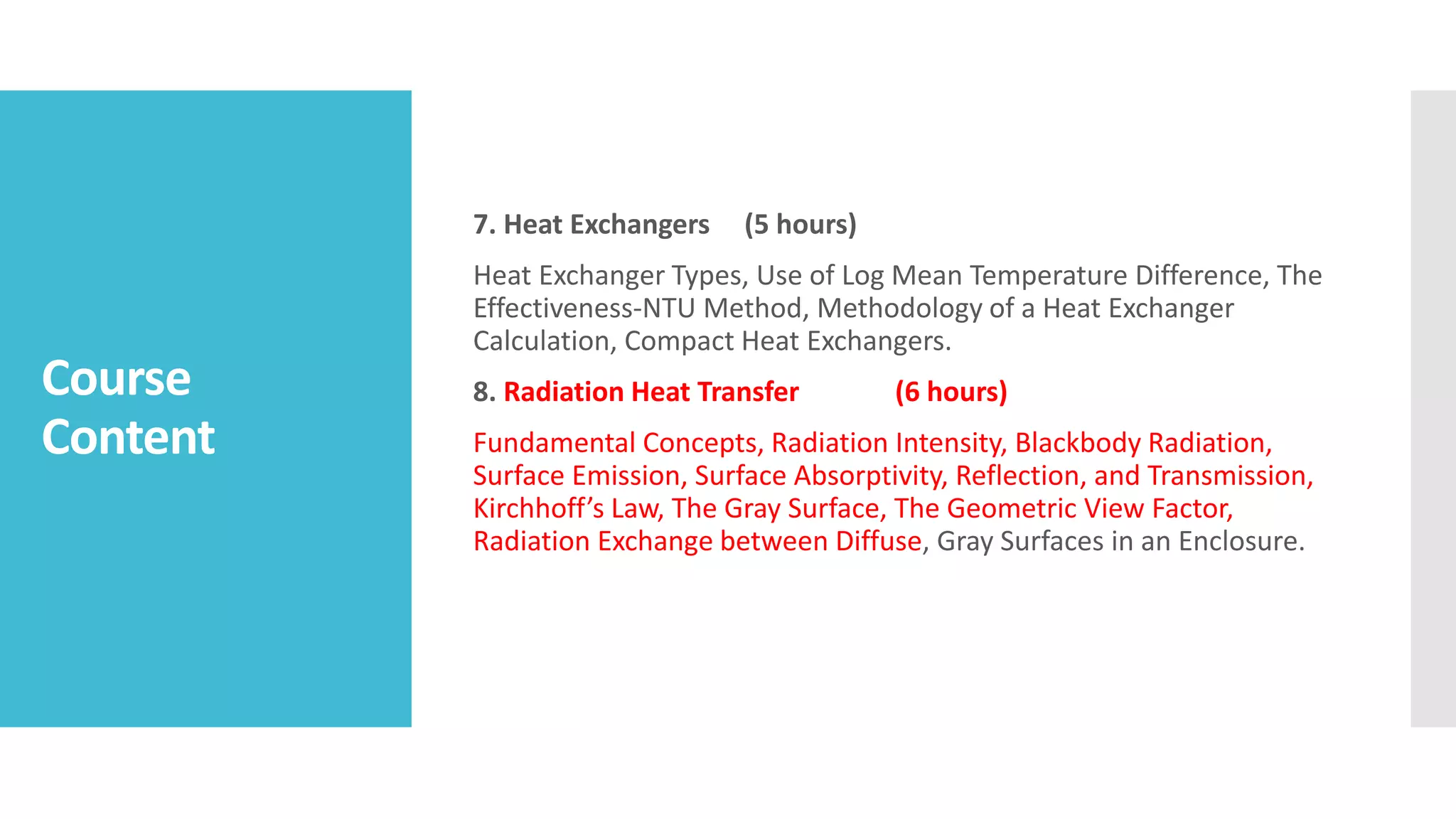 Course Content

7. Heat Exchangers (5 hours)

Heat Exchanger Types, Use of Log Mean Temperature Difference, The Effectiveness-NTU Method, Methodology of a Heat Exchanger Calculation, Compact Heat Exchangers.

8. Radiation Heat Transfer (6 hours)

Fundamental Concepts, Radiation Intensity, Blackbody Radiation, Surface Emission, Surface Absorptivity, Reflection, and Transmission, Kirchhoff's Law, The Gray Surface, The Geometric View Factor, Radiation Exchange between Diffuse, Gray Surfaces in an Enclosure.